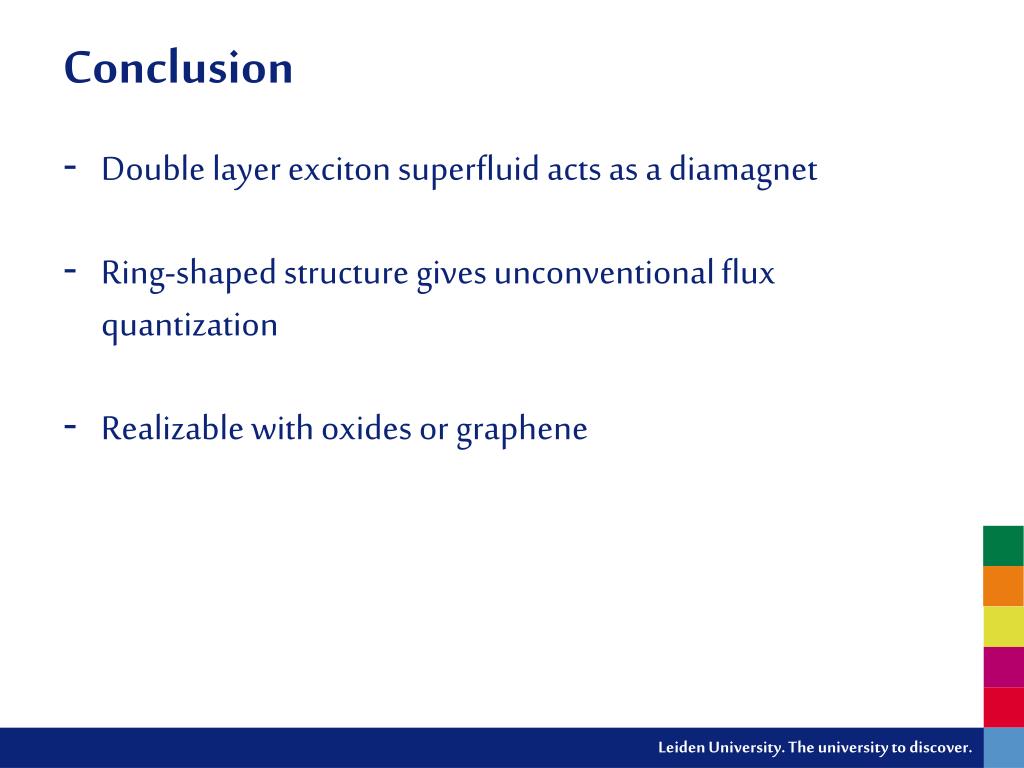 Conclusion

- Double layer exciton superfluid acts as a diamagnet

- Ring-shaped structure gives unconventional flux quantization

- Realizable with oxides or graphene

Leiden University. The university to discover.